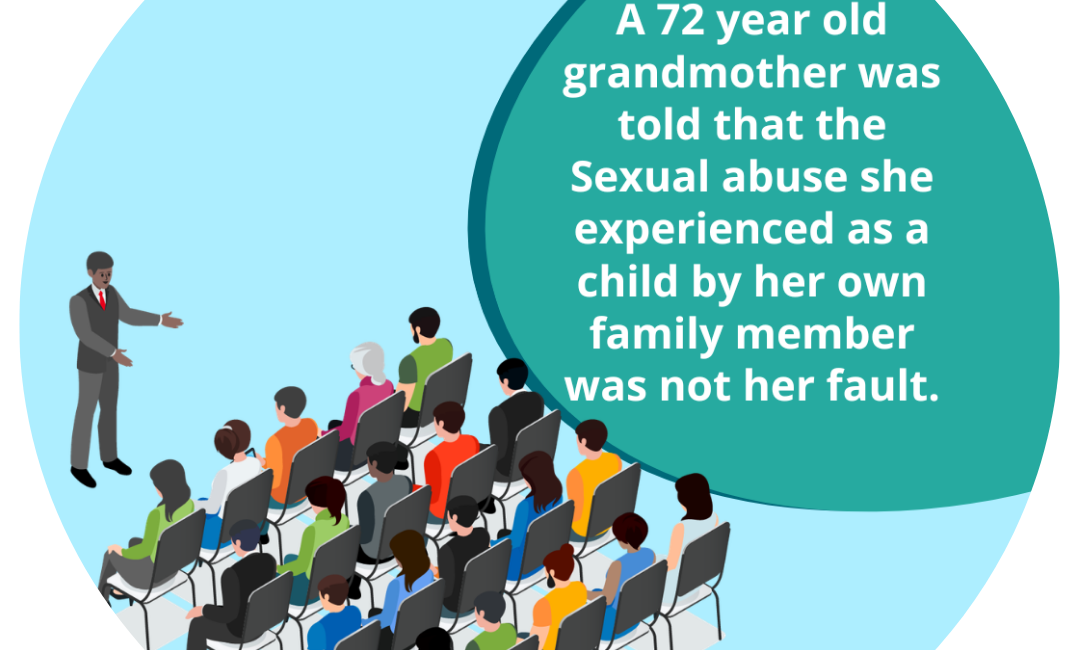 A 72 year old grandmother was told that the Sexual abuse she experienced as a child by her own family member was not her fault.